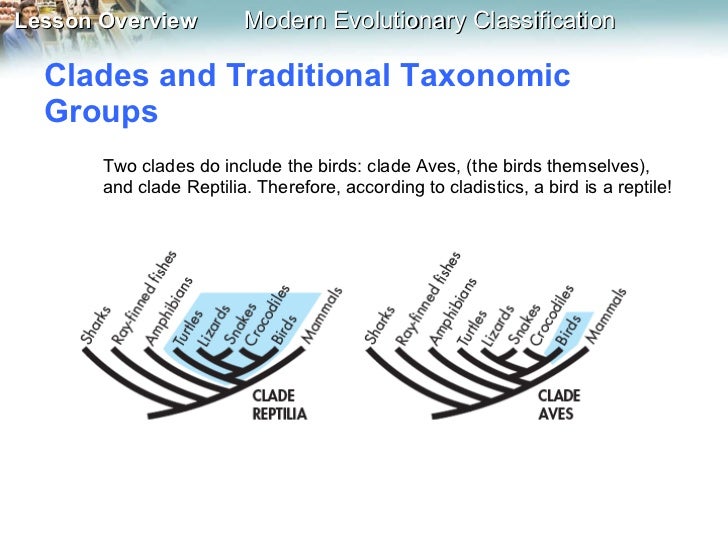 Lesson Overview Modern Evolutionary Classification

Clades and Traditional Taxonomic Groups

Two clades do include the birds: clade Aves, (the birds themselves), and clade Reptilia. Therefore, according to cladistics, a bird is a reptile!

Sharks
Ray-finned fishes
Amphibians
Turtles
Lizards
Snakes
Crocodiles
Birds
Mammals
CLADE REPTILIA

Sharks
Ray-finned fishes
Amphibians
Turtles
Lizards
Snakes
Crocodiles
Birds
Mammals
CLADE AVES